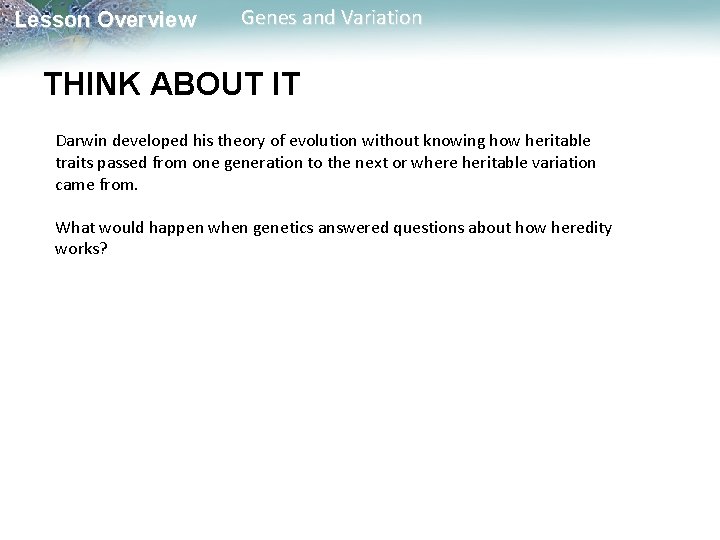 Lesson Overview Genes and Variation

THINK ABOUT IT

Darwin developed his theory of evolution without knowing how heritable traits passed from one generation to the next or where heritable variation came from.

What would happen when genetics answered questions about how heredity works?